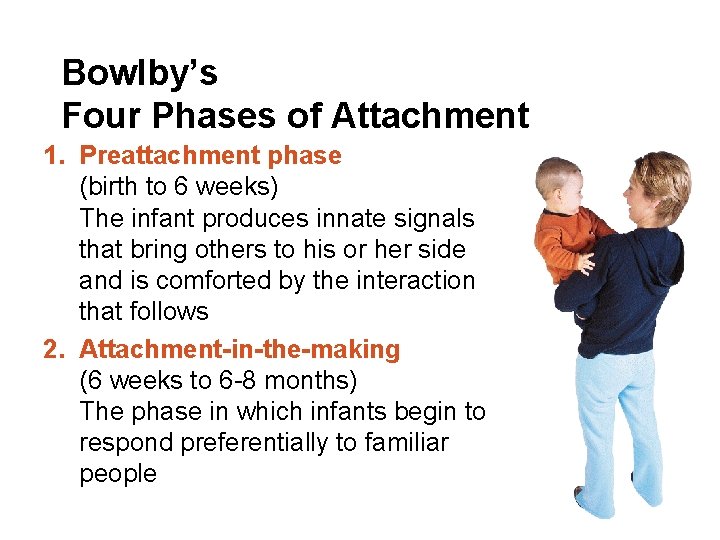 Bowlby's
Four Phases of Attachment

1. Preattachment phase
(birth to 6 weeks)
The infant produces innate signals that bring others to his or her side and is comforted by the interaction that follows

2. Attachment-in-the-making
(6 weeks to 6-8 months)
The phase in which infants begin to respond preferentially to familiar people